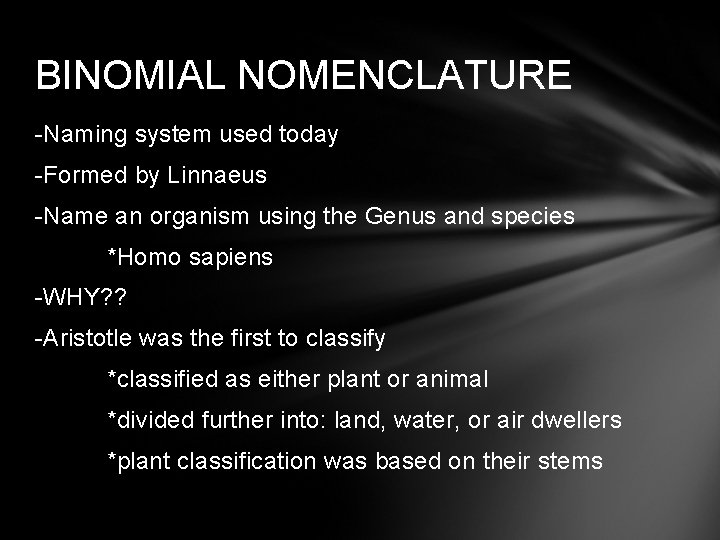 BINOMIAL NOMENCLATURE

-Naming system used today

-Formed by Linnaeus

-Name an organism using the Genus and species

*Homo sapiens

-WHY??

-Aristotle was the first to classify

*classified as either plant or animal

*divided further into: land, water, or air dwellers

*plant classification was based on their stems